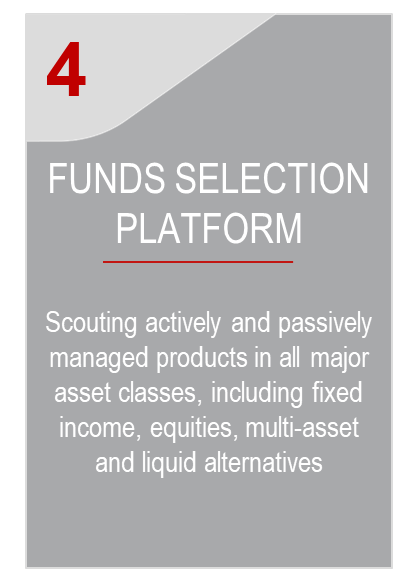 4

FUNDS SELECTION PLATFORM

Scouting actively and passively managed products in all major asset classes, including fixed income, equities, multi-asset and liquid alternatives